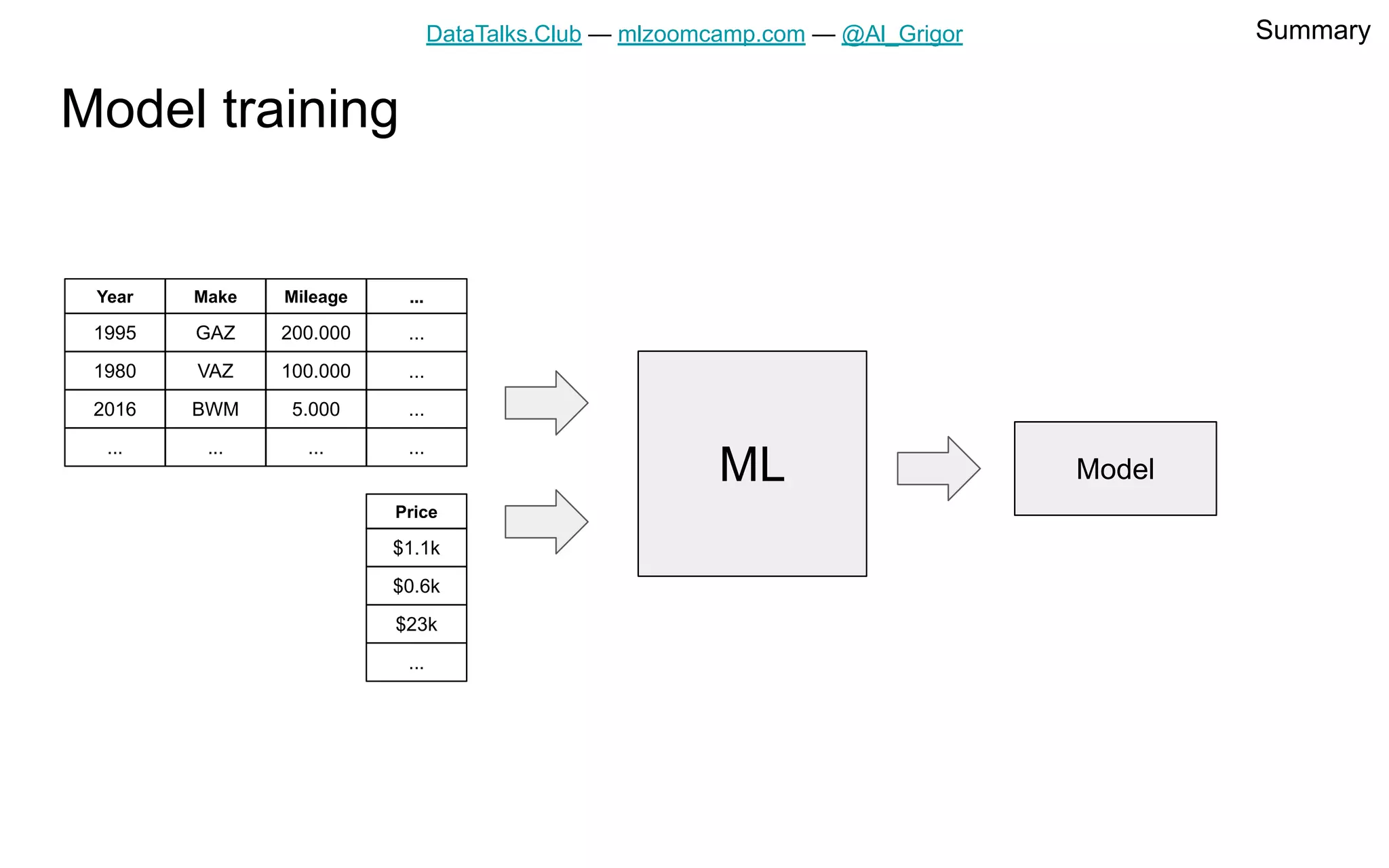 DataTalks.Club — mlzoomcamp.com — @Al_Grigor

Summary

Model training

| Year | Make | Mileage | ... |
|---|---|---|---|
| 1995 | GAZ | 200.000 | ... |
| 1980 | VAZ | 100.000 | ... |
| 2016 | BWM | 5.000 | ... |
| ... | ... | ... | ... |

| Price |
|---|
| $1.1k |
| $0.6k |
| $23k |
| ... |

ML

Model